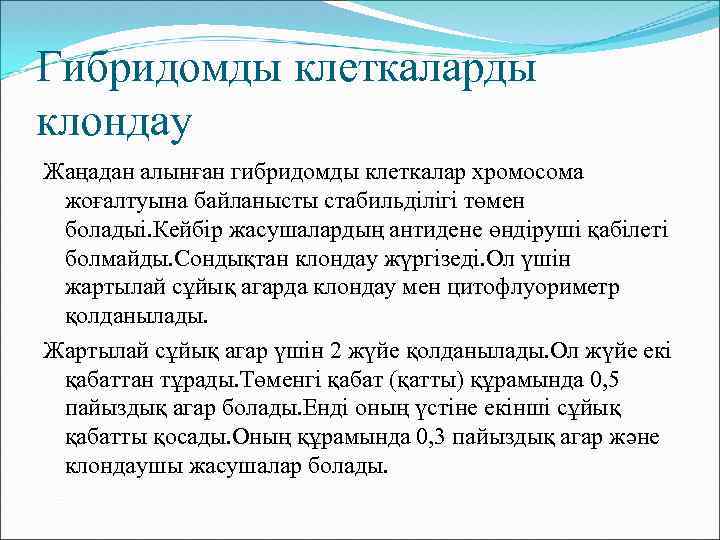 Гибридомды клеткаларды клондау

Жаңадан алынған гибридомды клеткалар хромосома жоғалтуына байланысты стабильділігі төмен болады.Кейбір жасушалардың антидене өндіруші қабілеті болмайды.Сондықтан клондау жүргізеді.Ол үшін жартылай сұйық агарда клондау мен цитофлуориметр қолданылады.

Жартылай сұйық агар үшін 2 жүйе қолданылады.Ол жүйе екі қабаттан тұрады.Төменгі қабат (қатты) құрамында 0,5 пайыздық агар болады.Енді оның үстіне екінші сұйық қабатты қосады.Оның құрамында 0,3 пайыздық агар және клондаушы жасушалар болады.